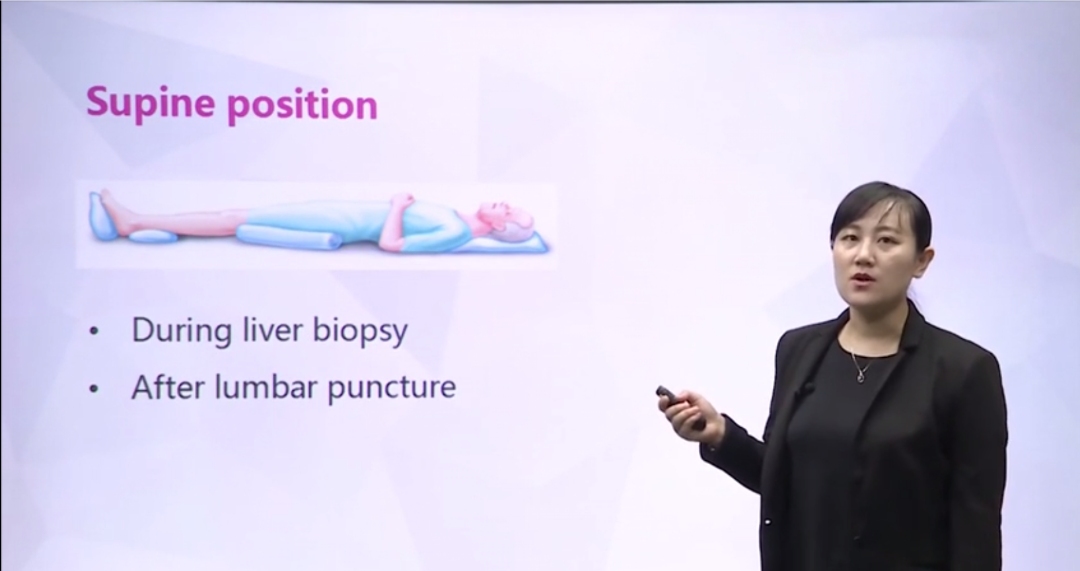 Supine position

• During liver biopsy
• After lumbar puncture